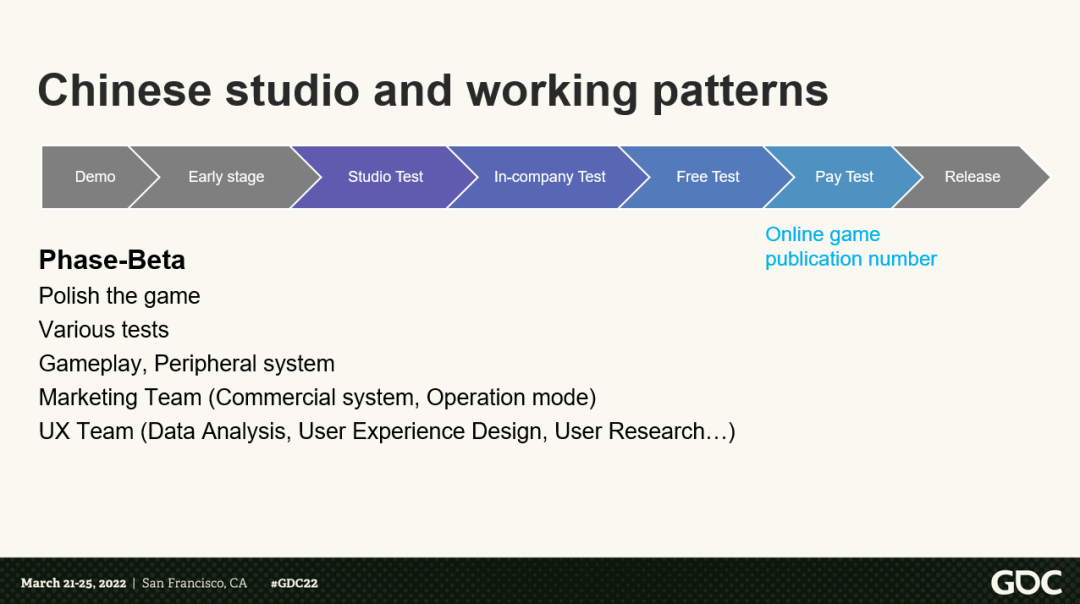 Chinese studio and working patterns

Demo
Early stage
Studio Test
In-company Test
Free Test
Pay Test
Release

Online game publication number

Phase-Beta
Polish the game
Various tests
Gameplay, Peripheral system
Marketing Team (Commercial system, Operation mode)
UX Team (Data Analysis, User Experience Design, User Research…)

March 21-25, 2022 | San Francisco, CA #GDC22

GDC